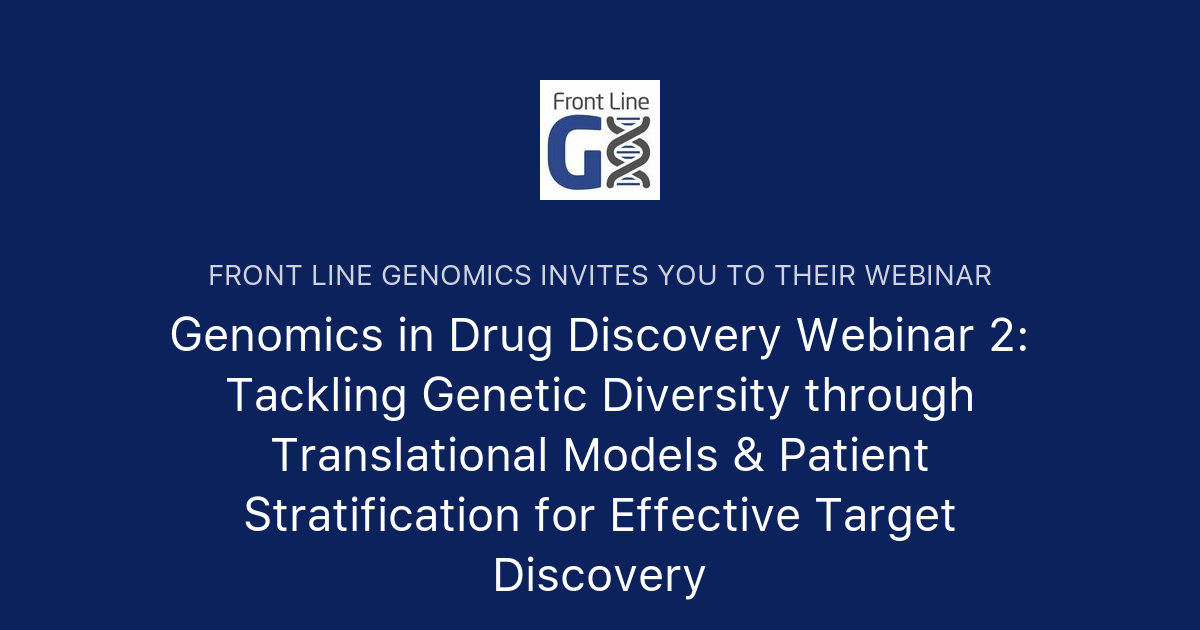 Front Line
G

FRONT LINE GENOMICS INVITES YOU TO THEIR WEBINAR

Genomics in Drug Discovery Webinar 2: Tackling Genetic Diversity through Translational Models & Patient Stratification for Effective Target Discovery